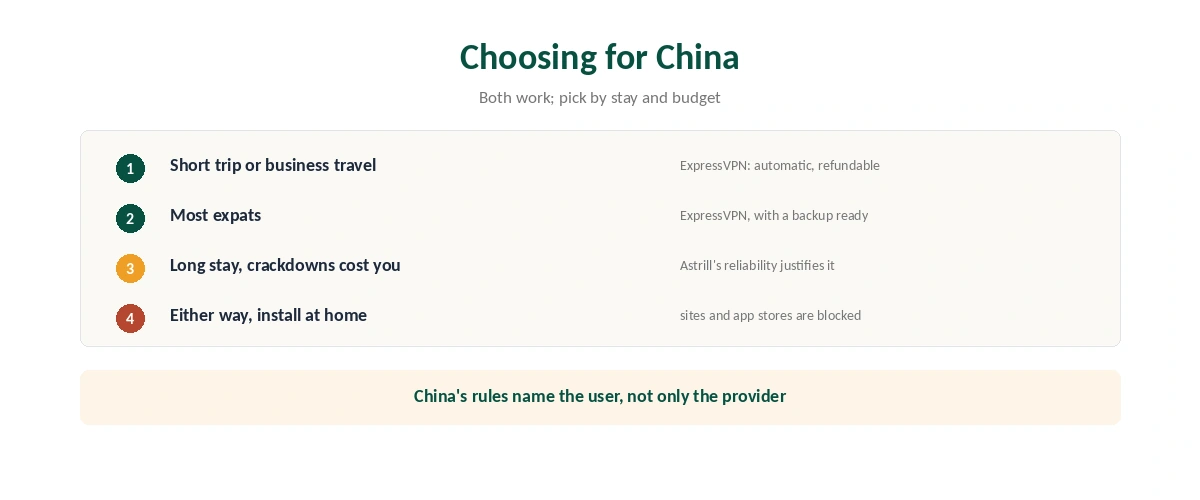 Choosing for China

Both work; pick by stay and budget

1 Short trip or business travel
ExpressVPN: automatic, refundable

2 Most expats
ExpressVPN, with a backup ready

3 Long stay, crackdowns cost you
Astrill's reliability justifies it

4 Either way, install at home
sites and app stores are blocked

China's rules name the user, not only the provider